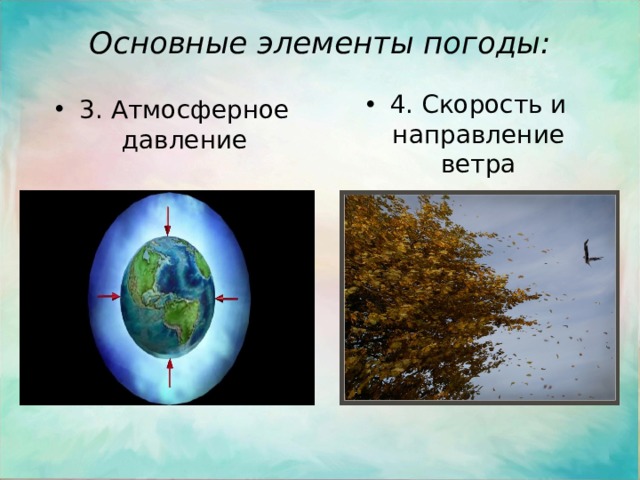 Основные элементы погоды:

• 3. Атмосферное давление

• 4. Скорость и направление ветра